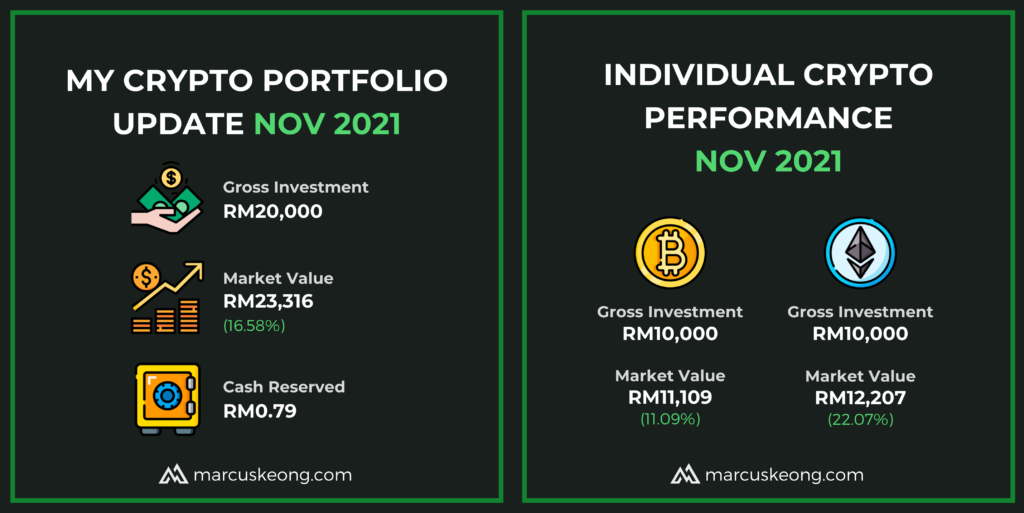 MY CRYPTO PORTFOLIO UPDATE NOV 2021

Gross Investment
RM20,000

Market Value
RM23,316
(16.58%)

Cash Reserved
RM0.79

marcuskeong.com

INDIVIDUAL CRYPTO PERFORMANCE NOV 2021

Gross Investment
RM10,000

Market Value
RM11,109
(11.09%)

Gross Investment
RM10,000

Market Value
RM12,207
(22.07%)

marcuskeong.com